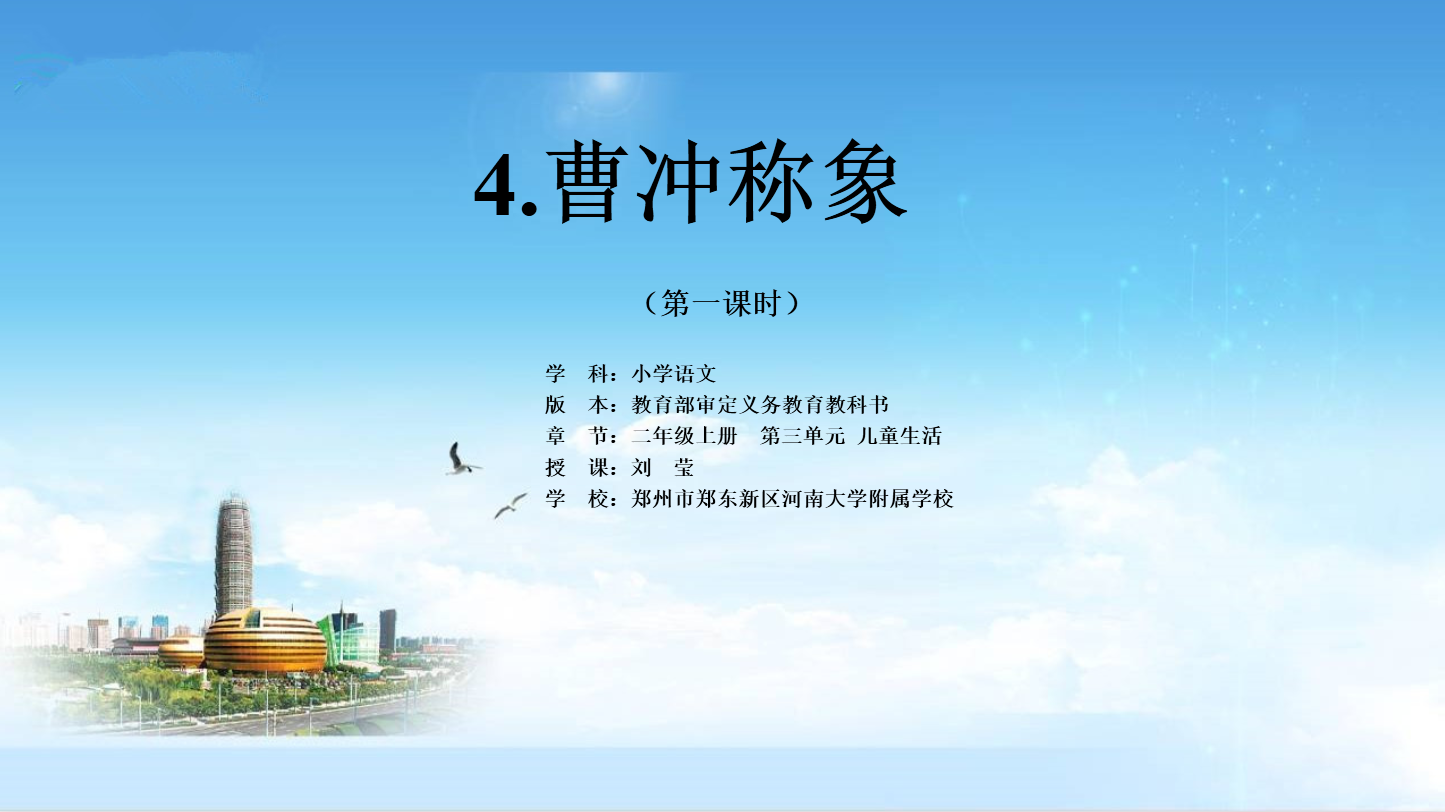 4.曹冲称象

（第一课时）

学　科：小学语文
版　本：教育部审定义务教育教科书
章　节：二年级上册　第三单元 儿童生活
授　课：刘　莹
学　校：郑州市郑东新区河南大学附属学校